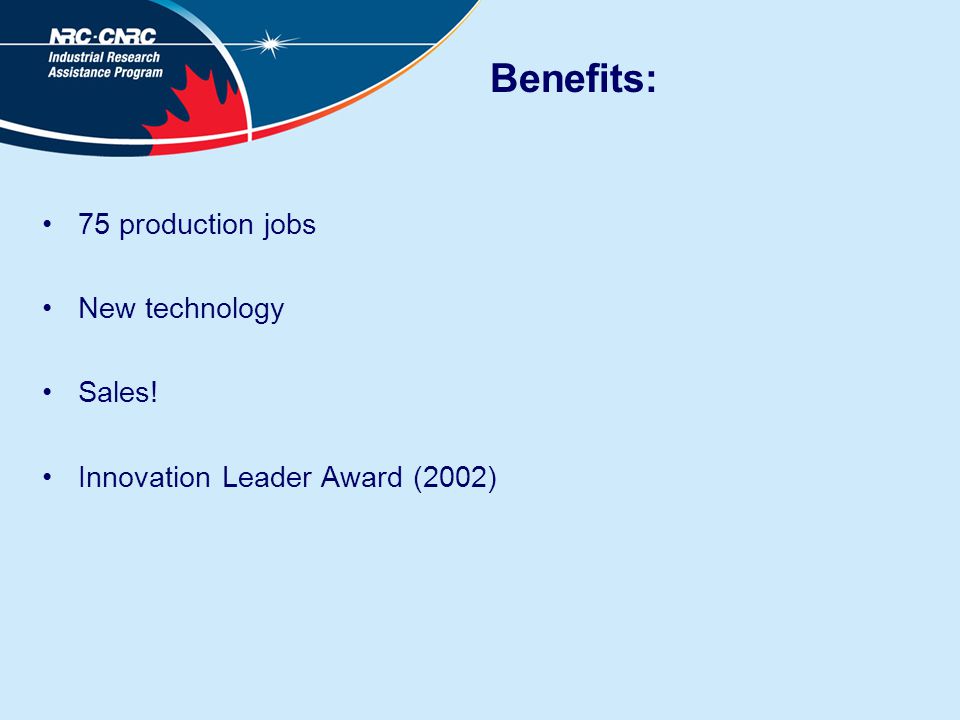 NRC·CNRC
Industrial Research
Assistance Program

Benefits:

• 75 production jobs

• New technology

• Sales!

• Innovation Leader Award (2002)